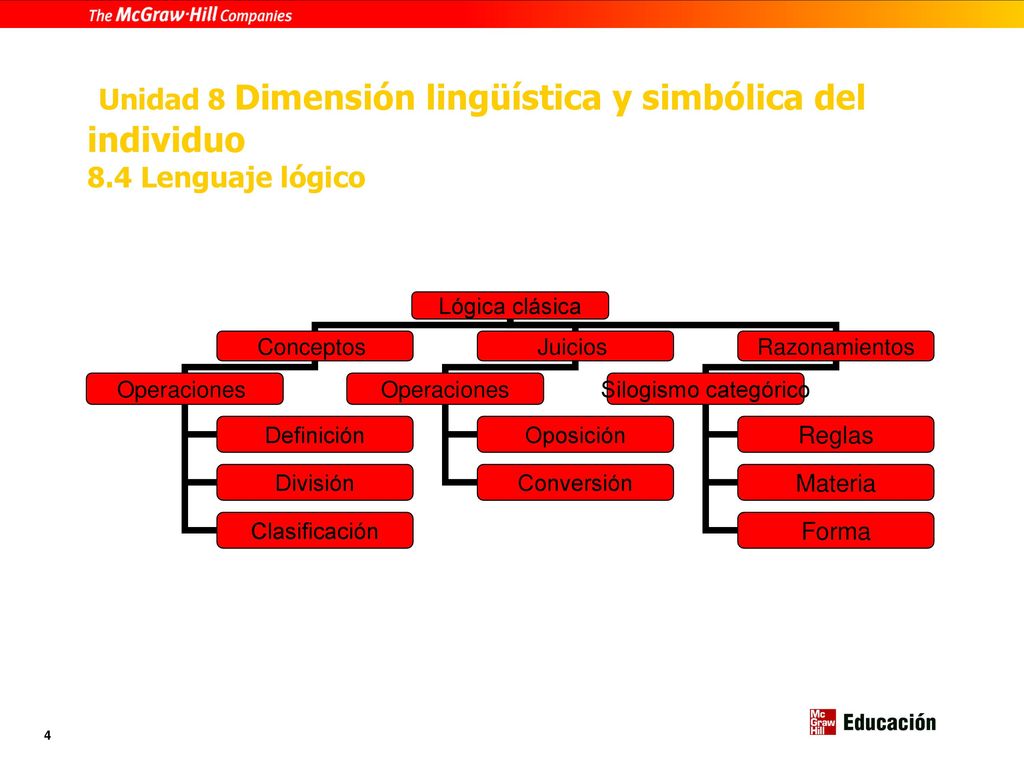 The McGraw·Hill Companies

Unidad 8 Dimensión lingüística y simbólica del individuo
8.4 Lenguaje lógico

Lógica clásica

Conceptos

Operaciones

Definición

División

Clasificación

Juicios

Operaciones

Oposición

Conversión

Razonamientos

Silogismo categórico

Reglas

Materia

Forma

4

Mc Graw Hill Educación